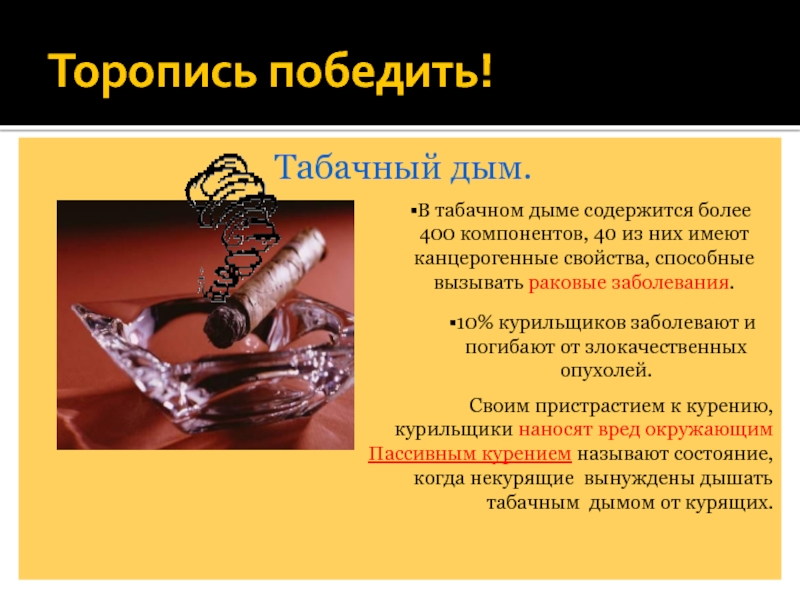 Торопись победить!

Табачный дым.

▪В табачном дыме содержится более 400 компонентов, 40 из них имеют канцерогенные свойства, способные вызывать раковые заболевания.

▪10% курильщиков заболевают и погибают от злокачественных опухолей.

Своим пристрастием к курению, курильщики наносят вред окружающим Пассивным курением называют состояние, когда некурящие вынуждены дышать табачным дымом от курящих.